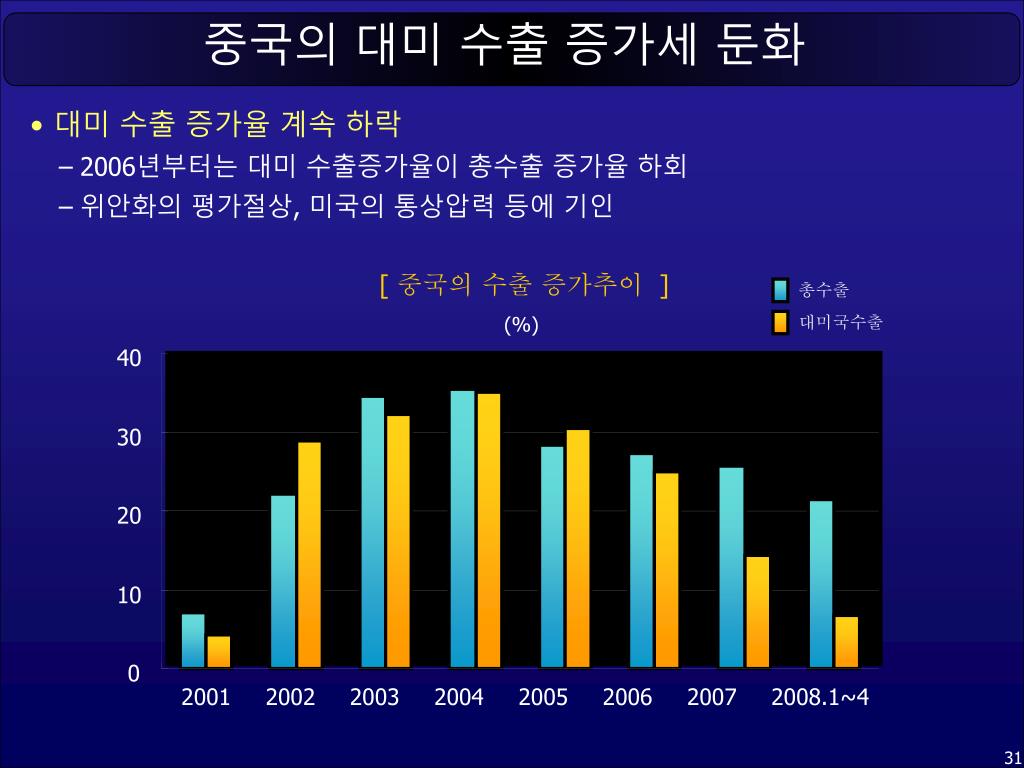 중국의 대미 수출 증가세 둔화

• 대미 수출 증가율 계속 하락
– 2006년부터는 대미 수출증가율이 총수출 증가율 하회
– 위안화의 평가절상, 미국의 통상압력 등에 기인

[ 중국의 수출 증가추이 ]

(%)

총수출
대미국수출

40
30
20
10
0

2001 2002 2003 2004 2005 2006 2007 2008.1~4

31